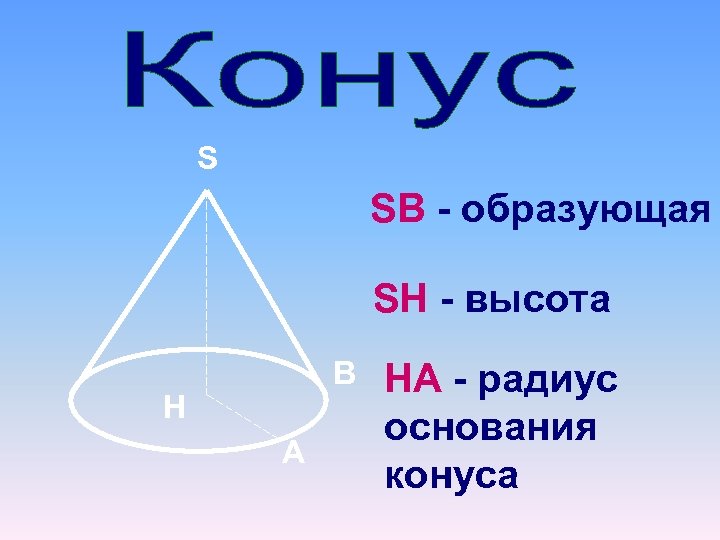 Конус

S

B

H

A

SB - образующая

SH - высота

HA - радиус основания конуса